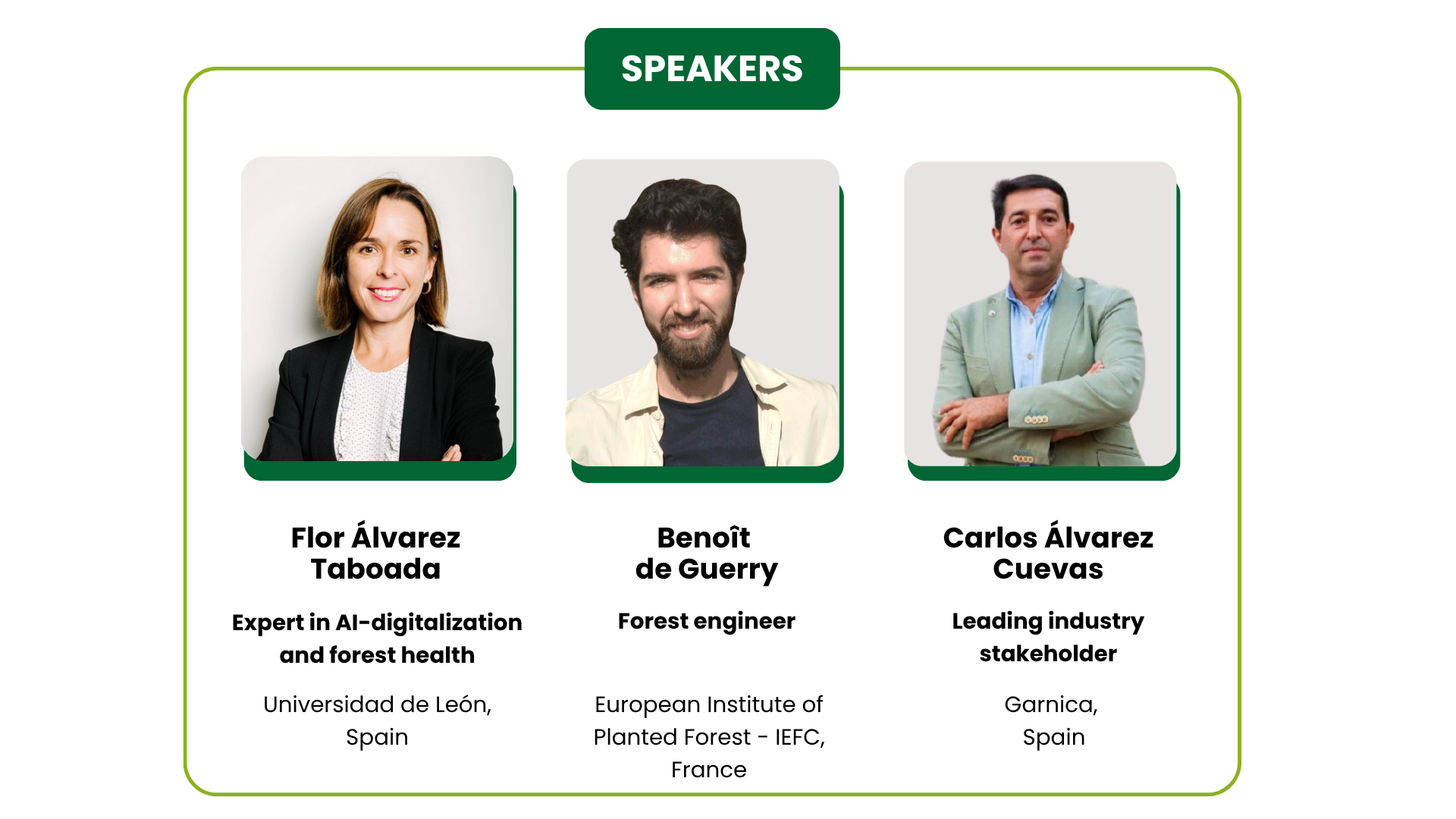 SPEAKERS

Flor Álvarez Taboada

Expert in AI-digitalization and forest health

Universidad de León, Spain

Benoît de Guerry

Forest engineer

European Institute of Planted Forest - IEFC, France

Carlos Álvarez Cuevas

Leading industry stakeholder

Garnica, Spain